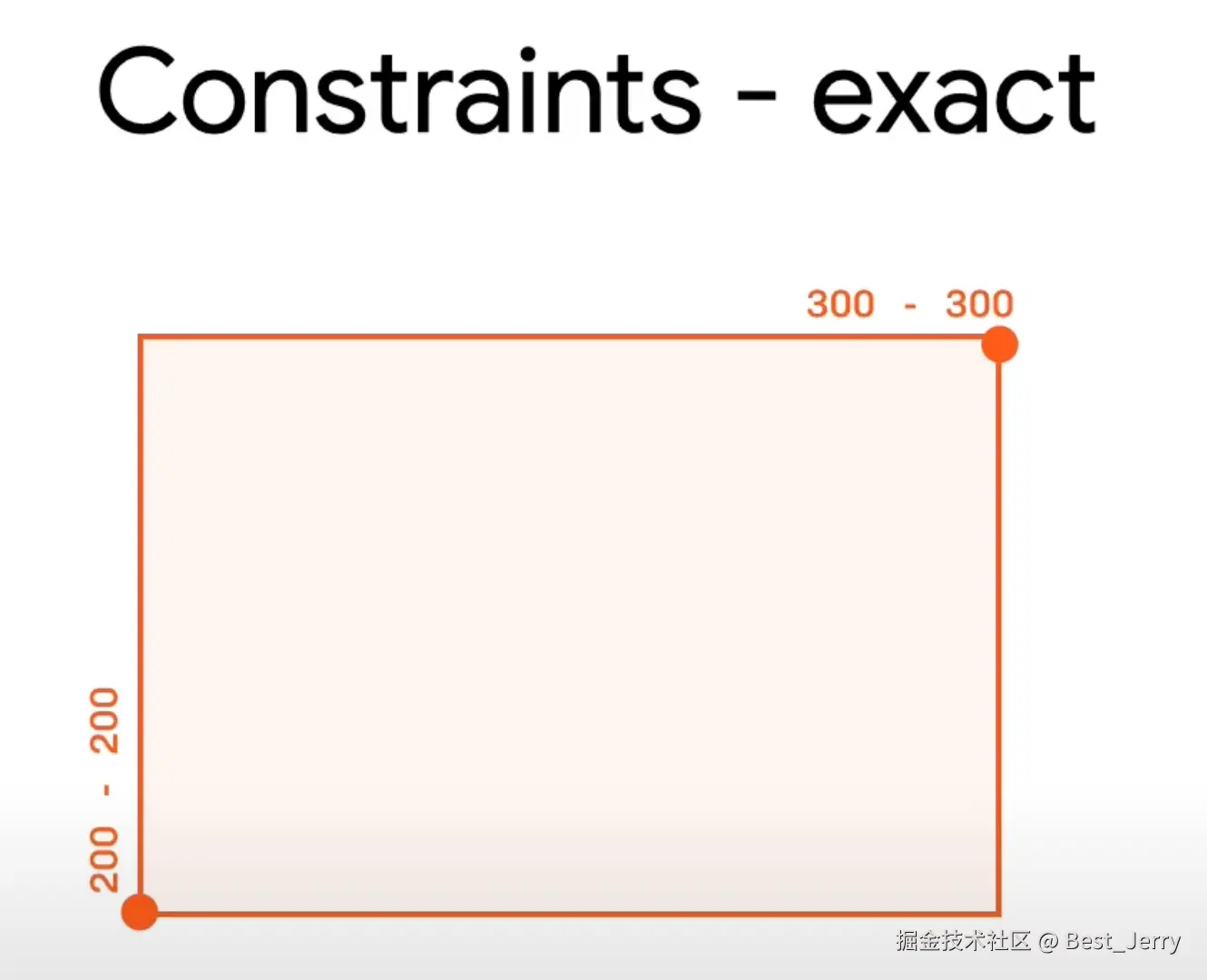 Constraints - exact

300 - 300

200 - 200

掘金技术社区 @ Best_Jerry